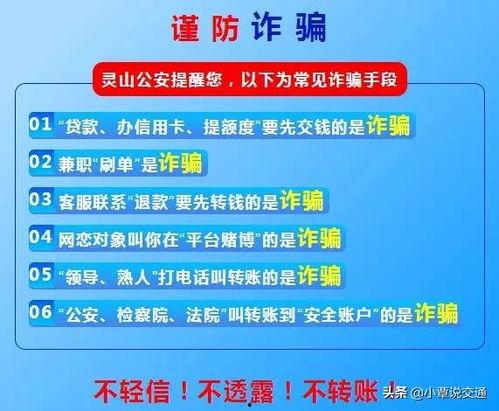 谨防诈骗

灵山公安提醒您，以下为常见诈骗手段

01 “贷款、办信用卡、提额度”要先交钱的是诈骗

02 兼职“刷单”是诈骗

03 客服联系“退款”要先转钱的是诈骗

04 网恋对象叫你在“平台赌博”的是诈骗

05 “领导、熟人”打电话叫转账的是诈骗

06 “公安、检察院、法院”叫转账到“安全账户”的是诈骗

不轻信！不透露！不转账！

头条 @小覃说交通